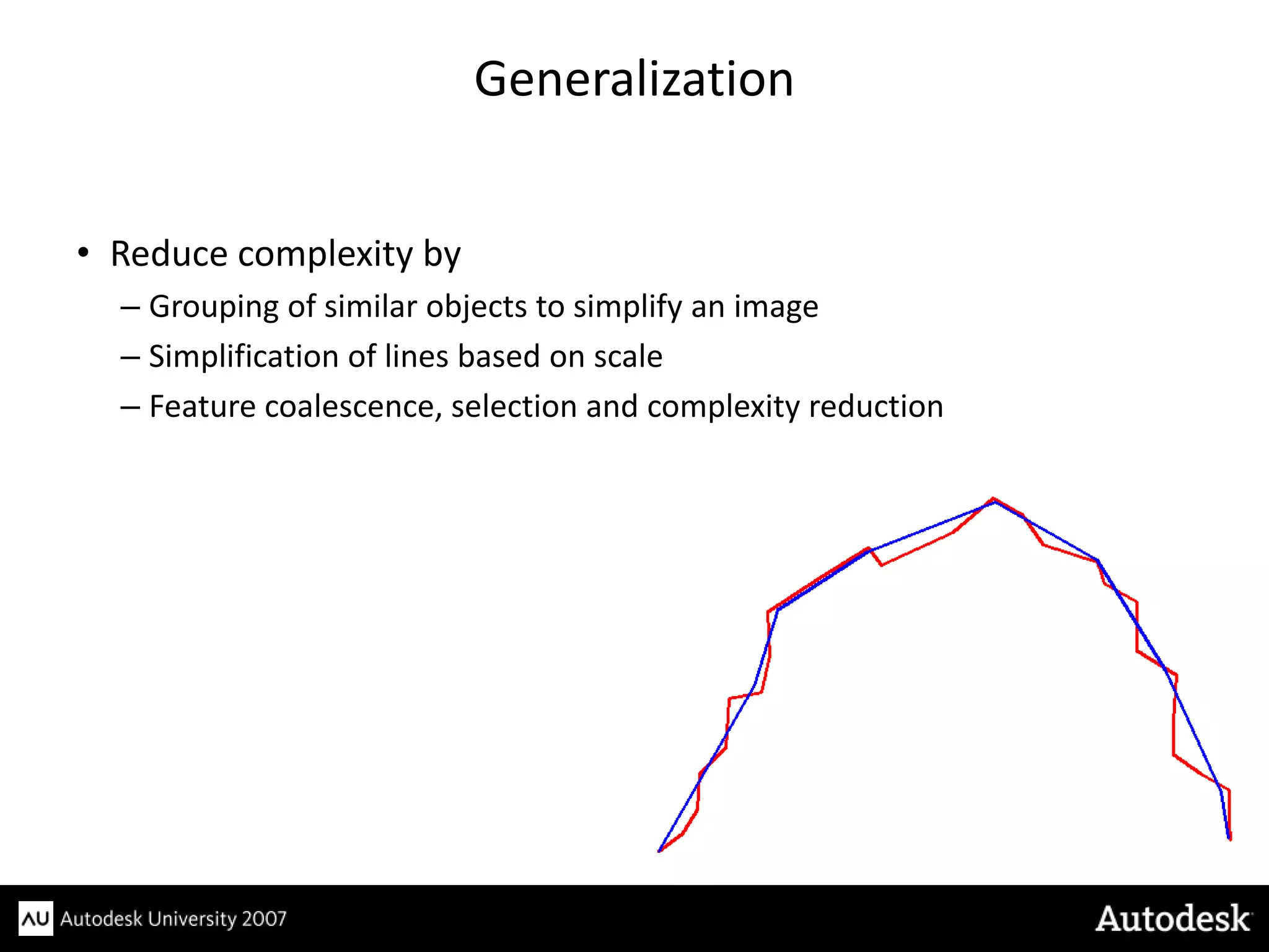 Generalization

• Reduce complexity by
– Grouping of similar objects to simplify an image
– Simplification of lines based on scale
– Feature coalescence, selection and complexity reduction

AU Autodesk University 2007

Autodesk